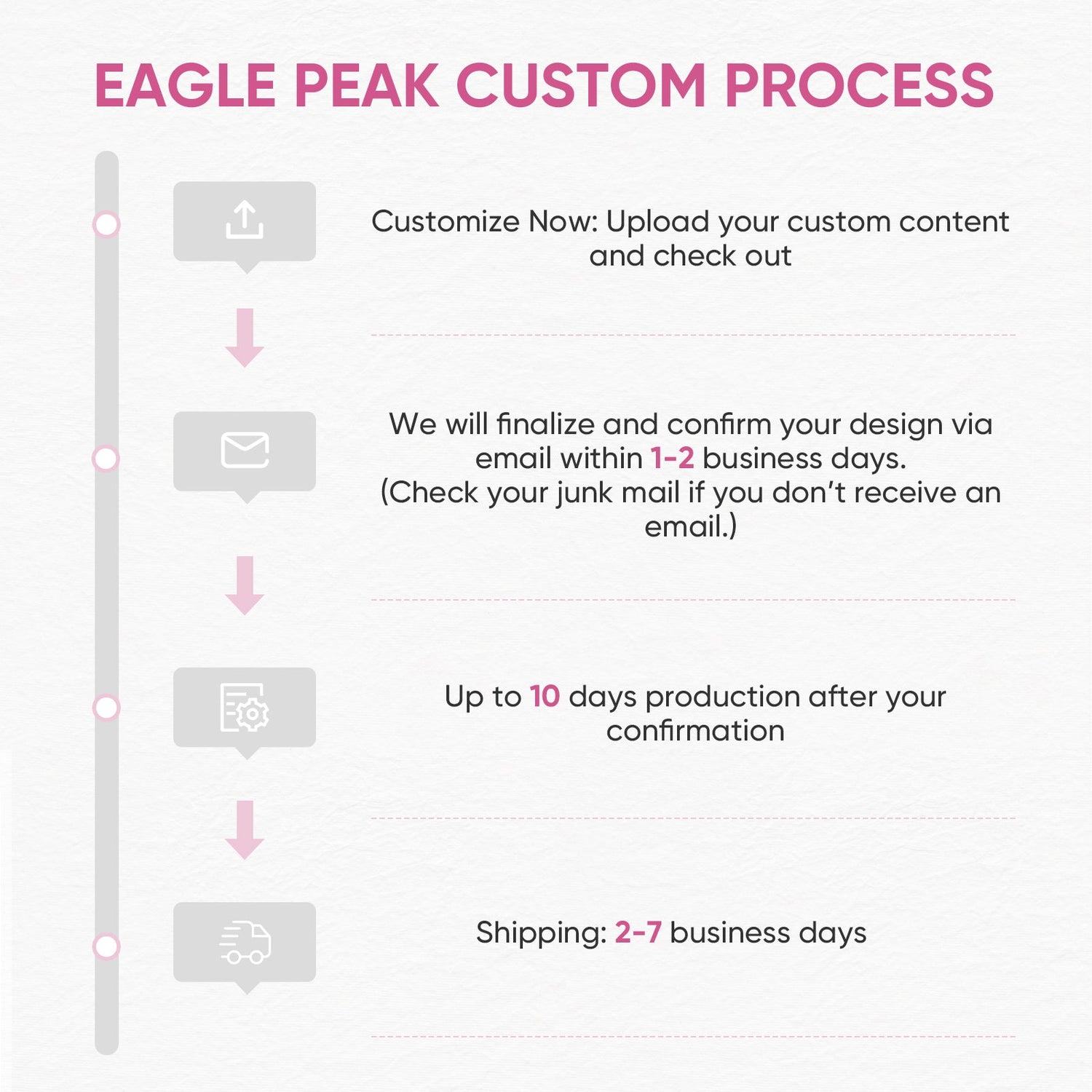 EAGLE PEAK CUSTOM PROCESS

Customize Now: Upload your custom content and check out

We will finalize and confirm your design via email within 1-2 business days.
(Check your junk mail if you don't receive an email.)

Up to 10 days production after your confirmation

Shipping: 2-7 business days